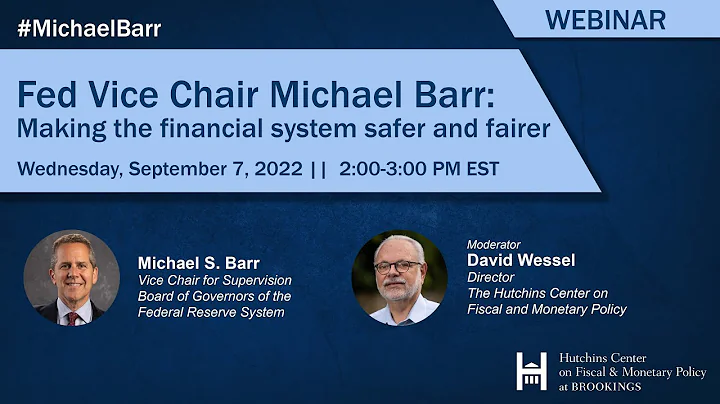 #MichaelBarr

WEBINAR

Fed Vice Chair Michael Barr:
Making the financial system safer and fairer

Wednesday, September 7, 2022 || 2:00-3:00 PM EST

Michael S. Barr
Vice Chair for Supervision
Board of Governors of the
Federal Reserve System

Moderator
David Wessel
Director
The Hutchins Center on
Fiscal and Monetary Policy

Hutchins Center
on Fiscal & Monetary Policy
at BROOKINGS